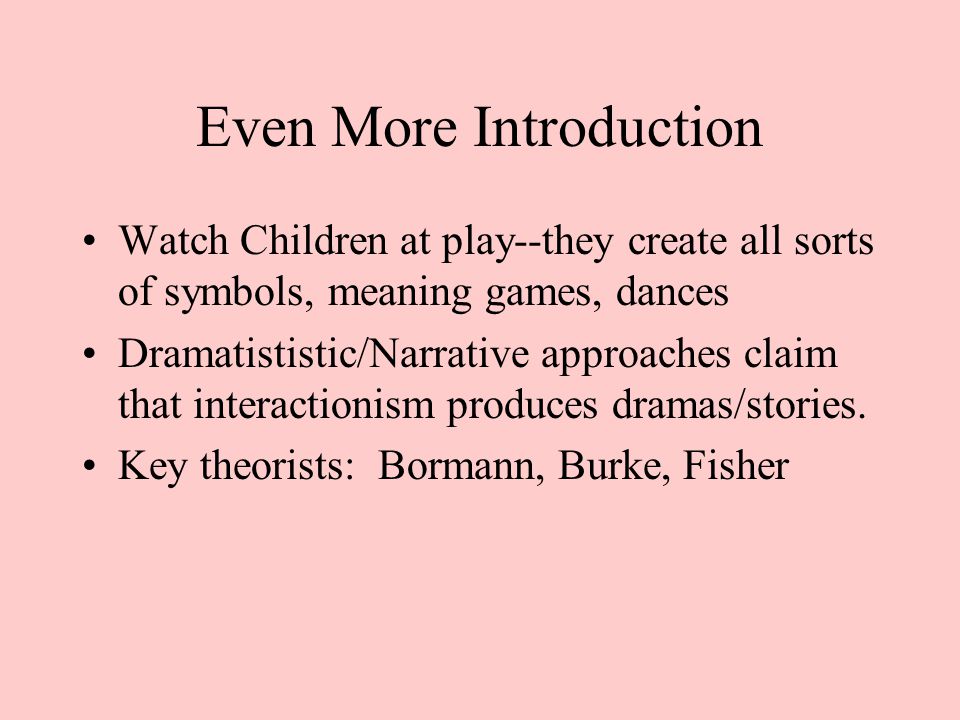 Even More Introduction

• Watch Children at play--they create all sorts of symbols, meaning games, dances
• Dramatististic/Narrative approaches claim that interactionism produces dramas/stories.
• Key theorists: Bormann, Burke, Fisher